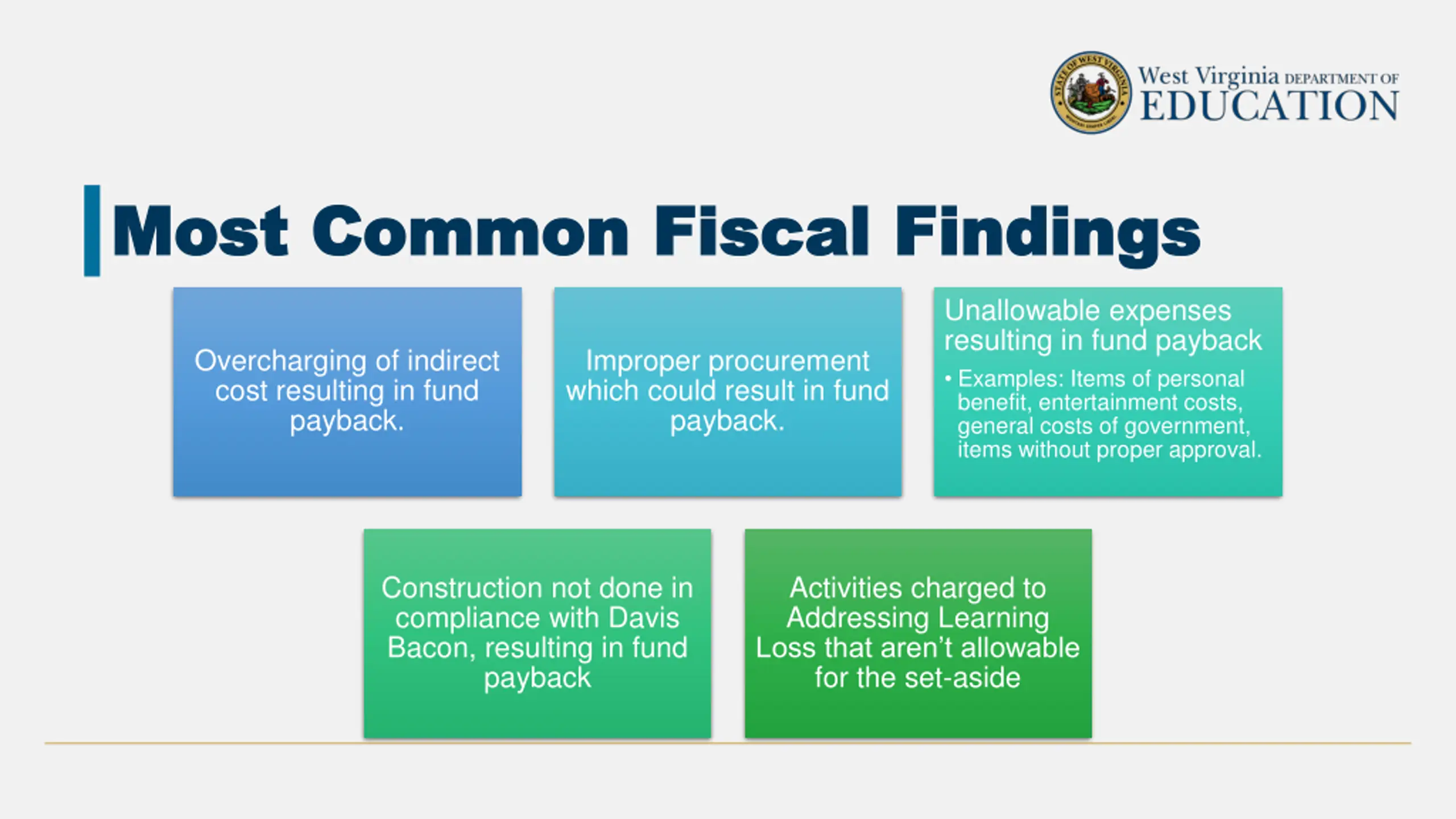 STATE OF WEST VIRGINIA

West Virginia DEPARTMENT OF EDUCATION

Most Common Fiscal Findings

Overcharging of indirect cost resulting in fund payback.

Improper procurement which could result in fund payback.

Unallowable expenses resulting in fund payback

• Examples: Items of personal benefit, entertainment costs, general costs of government, items without proper approval.

Construction not done in compliance with Davis Bacon, resulting in fund payback

Activities charged to Addressing Learning Loss that aren't allowable for the set-aside